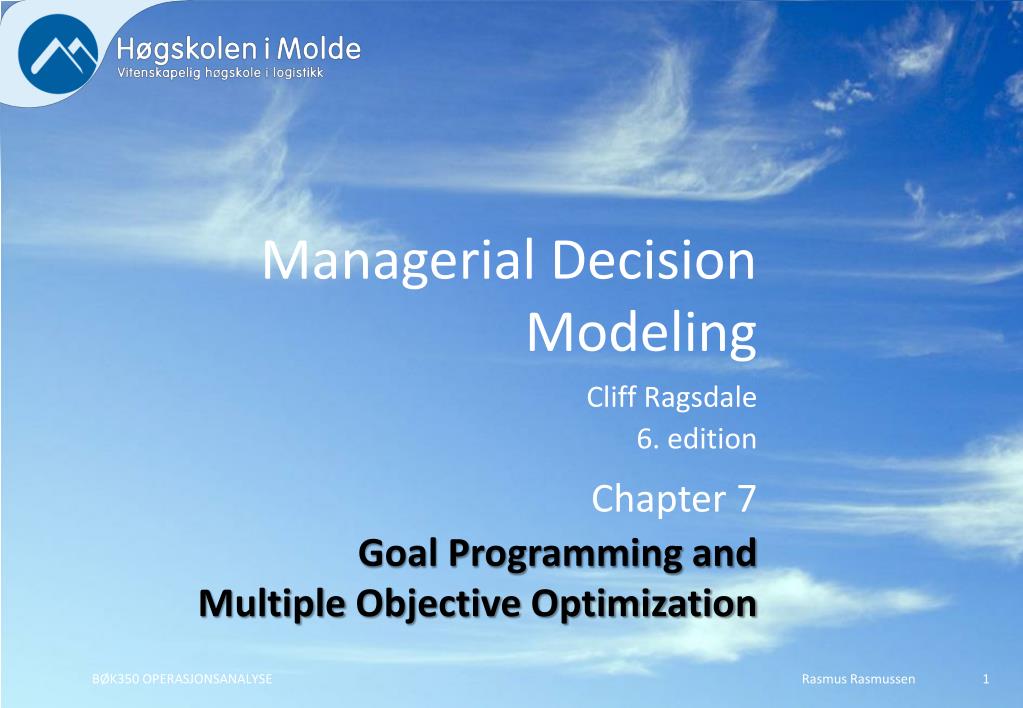 Høgskolen i Molde
Vitenskapelig høgskole i logistikk

Managerial Decision Modeling

Cliff Ragsdale
6. edition

Chapter 7

Goal Programming and Multiple Objective Optimization

BØK350 OPERASJONSANALYSE

Rasmus Rasmussen

1